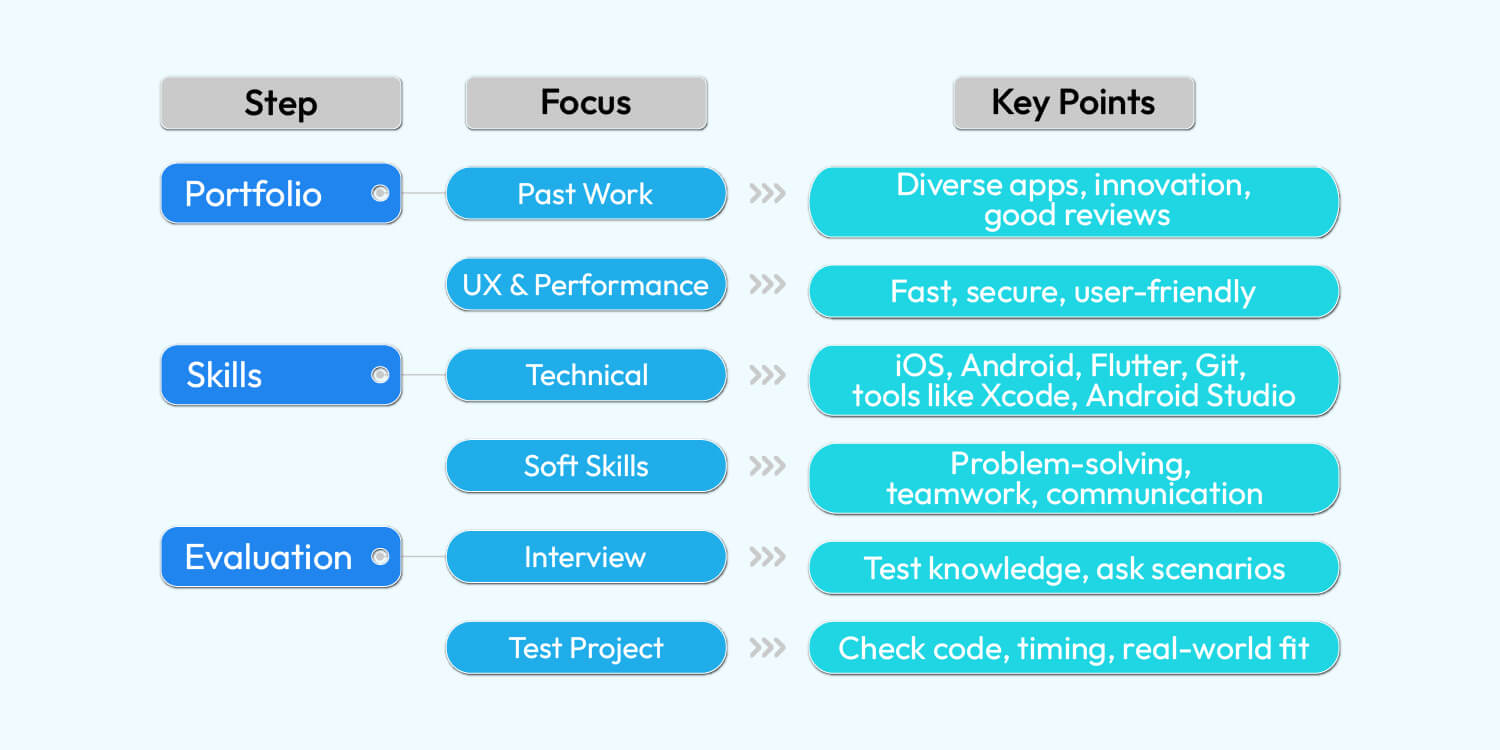 | Step | Focus | Key Points |
|---|---|---|
| Portfolio | Past Work | Diverse apps, innovation, good reviews |
| | UX & Performance | Fast, secure, user-friendly |
| Skills | Technical | iOS, Android, Flutter, Git, tools like Xcode, Android Studio |
| | Soft Skills | Problem-solving, teamwork, communication |
| Evaluation | Interview | Test knowledge, ask scenarios |
| | Test Project | Check code, timing, real-world fit |